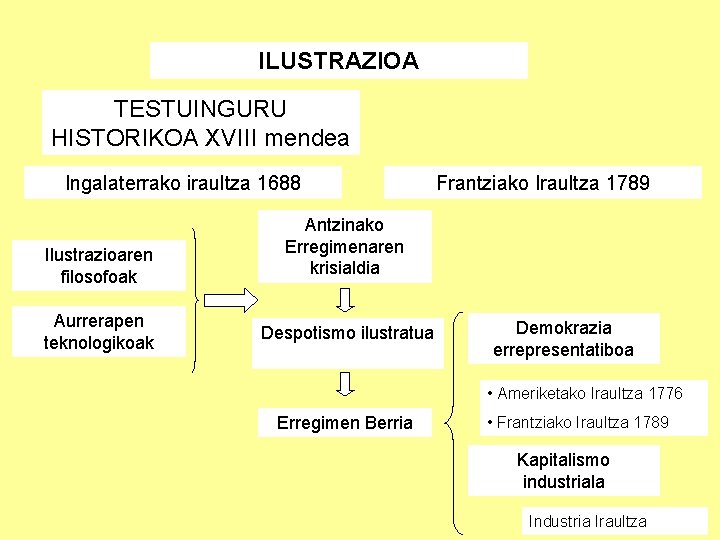 ILUSTRAZIOA

TESTUINGURU HISTORIKOA XVIII mendea

Ingalaterrako iraultza 1688

Frantziako Iraultza 1789

Ilustrazioaren filosofoak

Aurrerapen teknologikoak

Antzinako Erregimenaren krisialdia

Despotismo ilustratua

Erregimen Berria

Demokrazia errepresentatiboa

• Ameriketako Iraultza 1776

• Frantziako Iraultza 1789

Kapitalismo industriala

Industria Iraultza